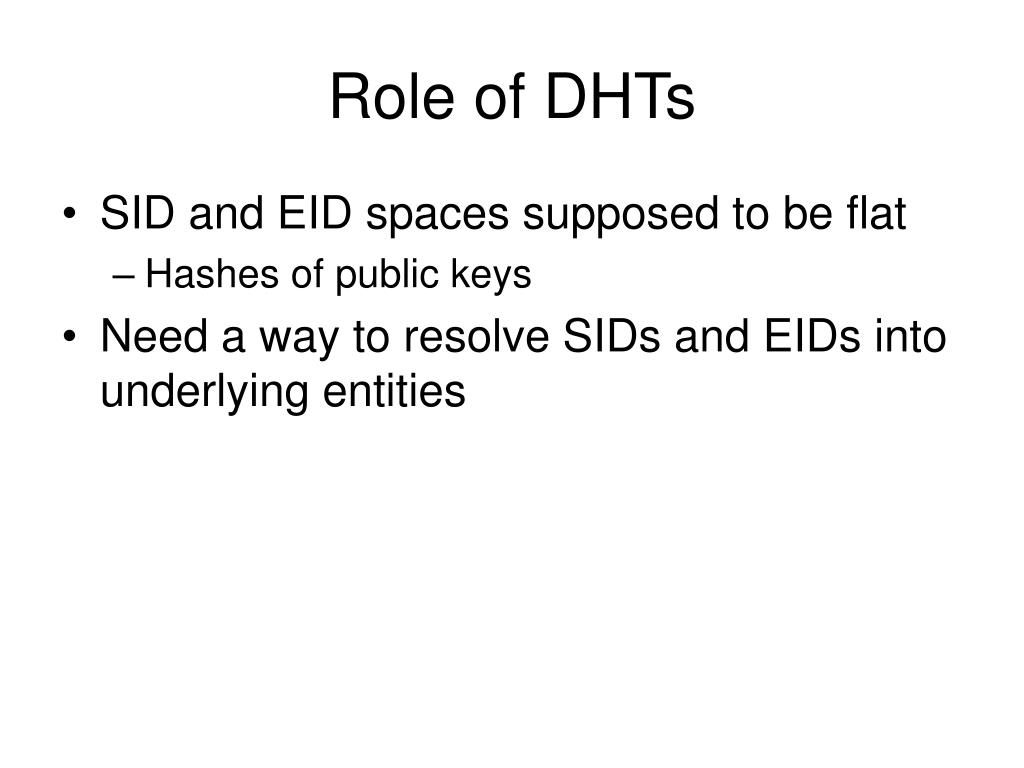 Role of DHTs

• SID and EID spaces supposed to be flat
– Hashes of public keys
• Need a way to resolve SIDs and EIDs into underlying entities